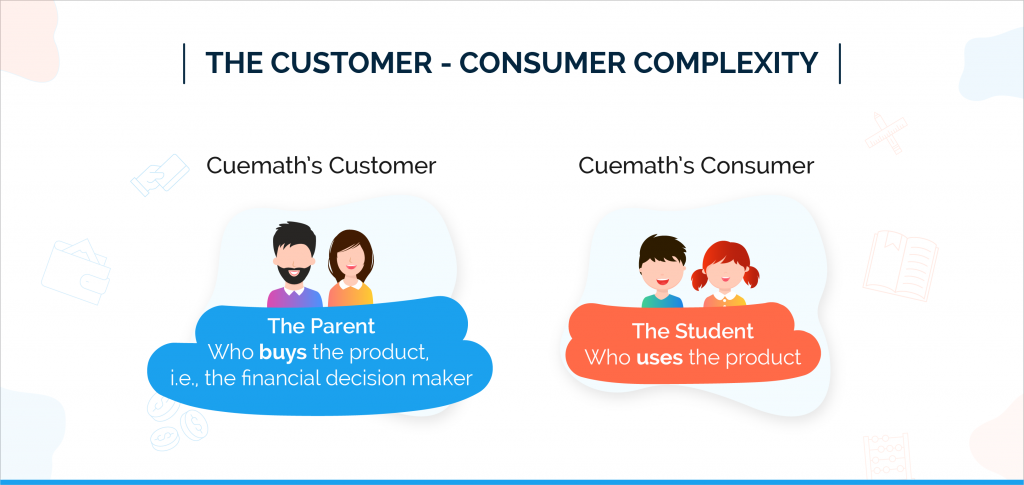 THE CUSTOMER - CONSUMER COMPLEXITY

Cuemath's Customer

The Parent
Who buys the product, i.e., the financial decision maker

Cuemath's Consumer

The Student
Who uses the product